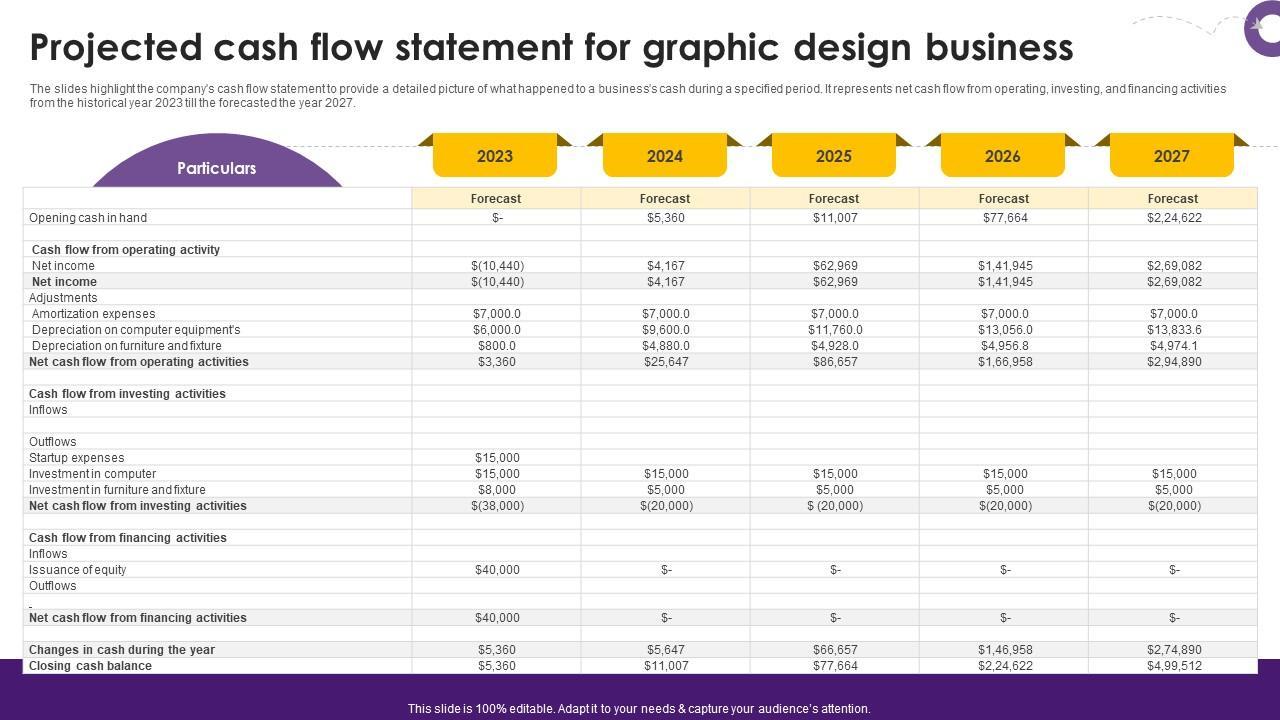 Projected cash flow statement for graphic design business

The slides highlight the company's cash flow statement to provide a detailed picture of what happened to a business's cash during a specified period. It represents net cash flow from operating, investing, and financing activities from the historical year 2023 till the forecasted the year 2027.

| Particulars | 2023 | 2024 | 2025 | 2026 | 2027 |
|---|---|---|---|---|---|
| | Forecast | Forecast | Forecast | Forecast | Forecast |
| Opening cash in hand | $- | $5,360 | $11,007 | $77,664 | $2,24,622 |
| | | | | | |
| Cash flow from operating activity | | | | | |
| Net income | $(10,440) | $4,167 | $62,969 | $1,41,945 | $2,69,082 |
| Net income | $(10,440) | $4,167 | $62,969 | $1,41,945 | $2,69,082 |
| Adjustments | | | | | |
| Amortization expenses | $7,000.0 | $7,000.0 | $7,000.0 | $7,000.0 | $7,000.0 |
| Depreciation on computer equipment's | $6,000.0 | $9,600.0 | $11,760.0 | $13,056.0 | $13,833.6 |
| Depreciation on furniture and fixture | $800.0 | $4,880.0 | $4,928.0 | $4,956.8 | $4,974.1 |
| Net cash flow from operating activities | $3,360 | $25,647 | $86,657 | $1,66,958 | $2,94,890 |
| | | | | | |
| Cash flow from investing activities | | | | | |
| Inflows | | | | | |
| | | | | | |
| Outflows | | | | | |
| Startup expenses | $15,000 | | | | |
| Investment in computer | $15,000 | $15,000 | $15,000 | $15,000 | $15,000 |
| Investment in furniture and fixture | $8,000 | $5,000 | $5,000 | $5,000 | $5,000 |
| Net cash flow from investing activities | $(38,000) | $(20,000) | $ (20,000) | $(20,000) | $(20,000) |
| | | | | | |
| Cash flow from financing activities | | | | | |
| Inflows | | | | | |
| Issuance of equity | $40,000 | $- | $- | $- | $- |
| Outflows | | | | | |
| - | | | | | |
| Net cash flow from financing activities | $40,000 | $- | $- | $- | $- |
| | | | | | |
| Changes in cash during the year | $5,360 | $5,647 | $66,657 | $1,46,958 | $2,74,890 |
| Closing cash balance | $5,360 | $11,007 | $77,664 | $2,24,622 | $4,99,512 |

This slide is 100% editable. Adapt it to your needs & capture your audience's attention.